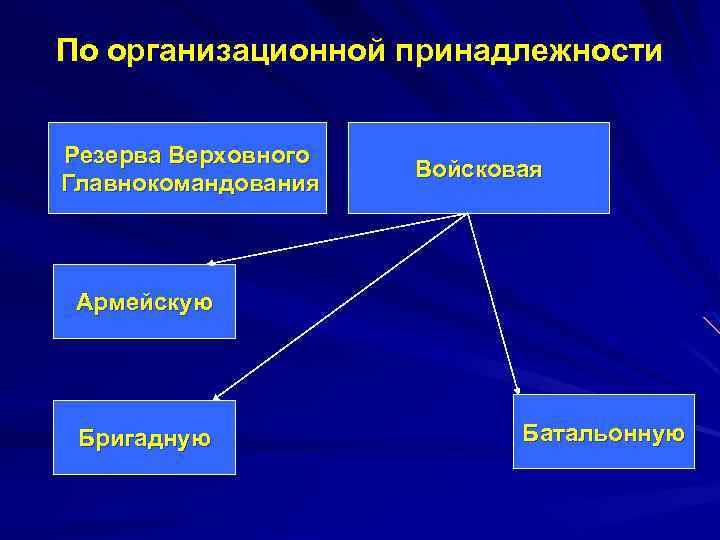 По организационной принадлежности

Резерва Верховного Главнокомандования

Войсковая

Армейскую

Бригадную

Батальонную